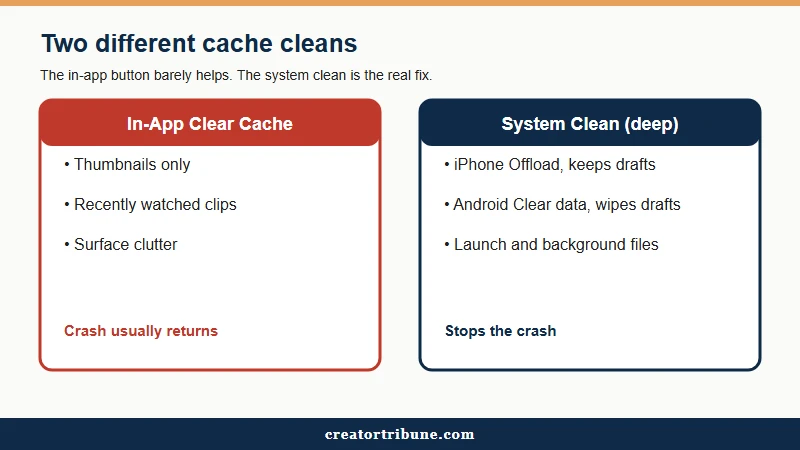 Two different cache cleans

The in-app button barely helps. The system clean is the real fix.

In-App Clear Cache

• Thumbnails only

• Recently watched clips

• Surface clutter

Crash usually returns

System Clean (deep)

• iPhone Offload, keeps drafts

• Android Clear data, wipes drafts

• Launch and background files

Stops the crash

creatortribune.com